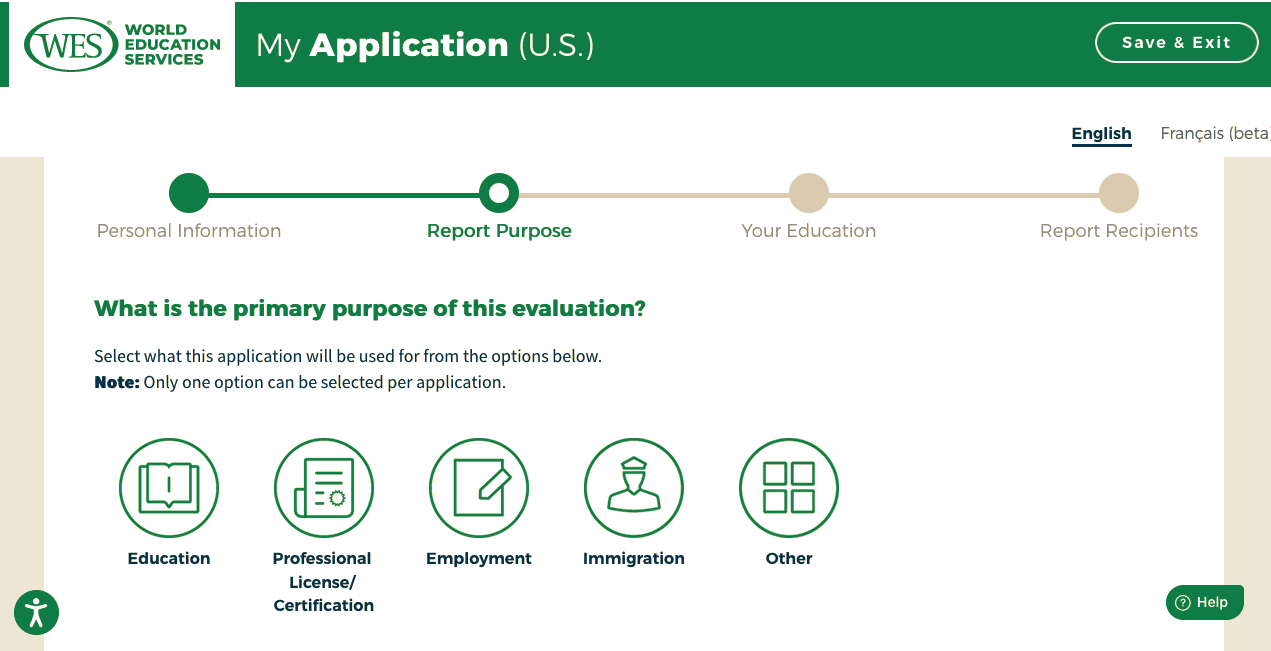 WES WORLD EDUCATION SERVICES

My Application (U.S.)

Save & Exit

English Français (beta)

Personal Information
Report Purpose
Your Education
Report Recipients

What is the primary purpose of this evaluation?

Select what this application will be used for from the options below.
Note: Only one option can be selected per application.

Education
Professional License/ Certification
Employment
Immigration
Other

Help